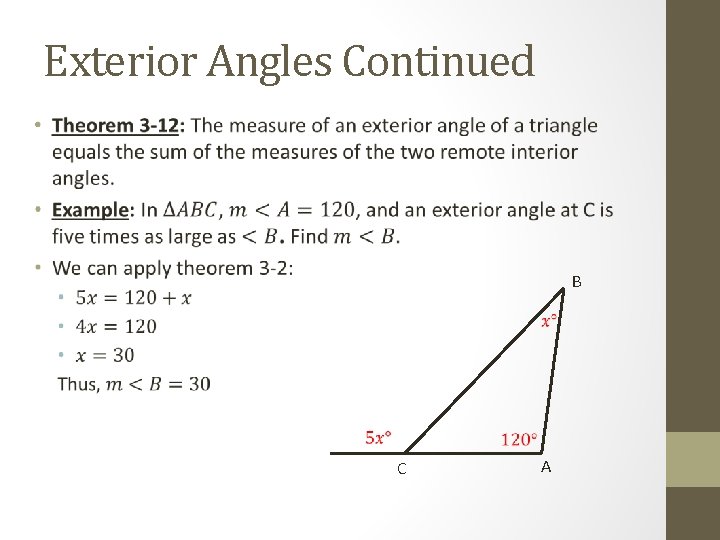 Exterior Angles Continued

• Theorem 3-12: The measure of an exterior angle of a triangle equals the sum of the measures of the two remote interior angles.

• Example: In $\Delta ABC$, $m < A = 120$, and an exterior angle at C is five times as large as $< B$. Find $m < B$.

• We can apply theorem 3-2:
  • $5x = 120 + x$
  • $4x = 120$
  • $x = 30$
  Thus, $m < B = 30$

B
$x°$
$5x°$
$120°$
C
A